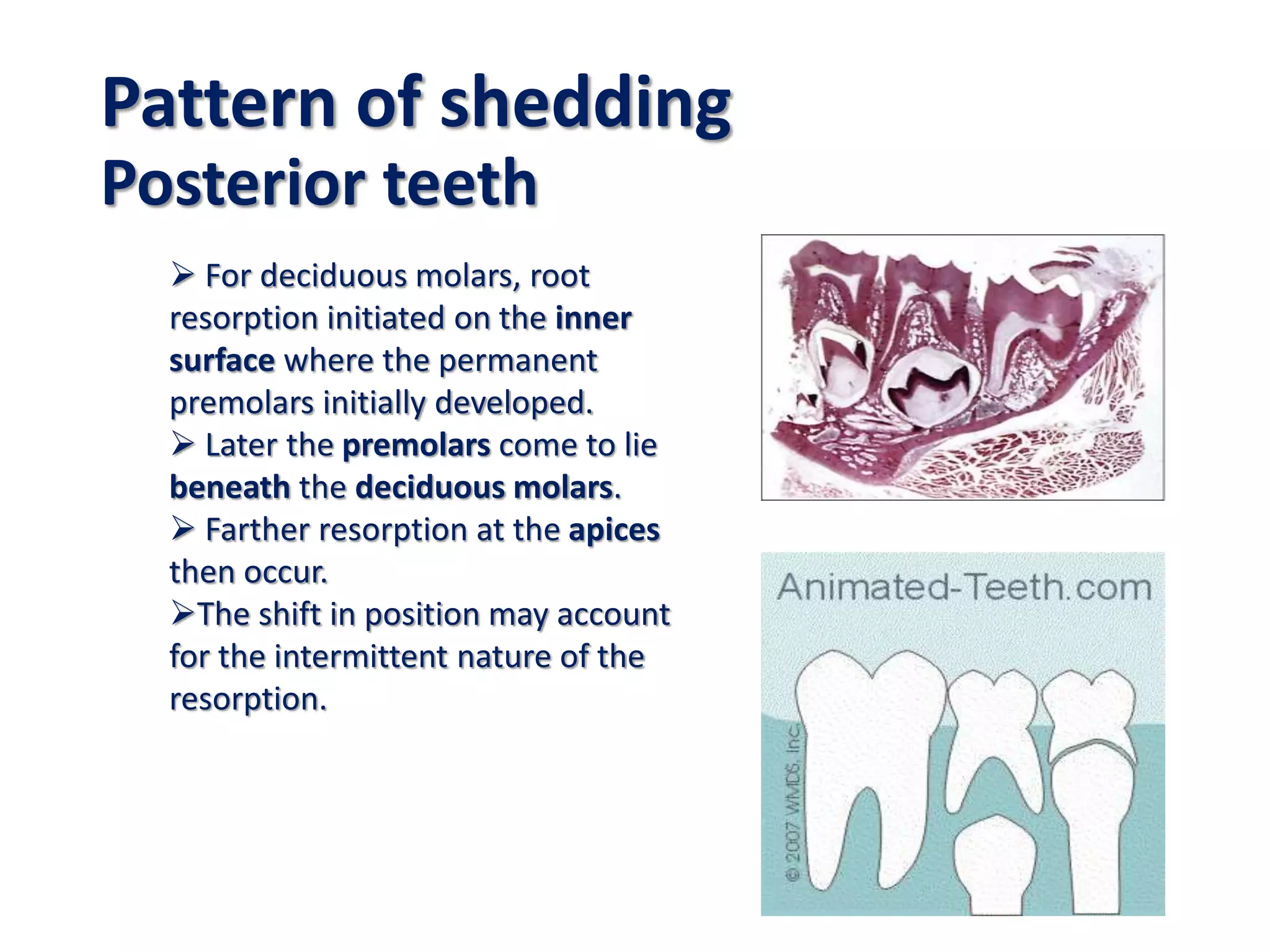 Pattern of shedding
Posterior teeth

➢ For deciduous molars, root resorption initiated on the inner surface where the permanent premolars initially developed.
➢ Later the premolars come to lie beneath the deciduous molars.
➢ Farther resorption at the apices then occur.
➢The shift in position may account for the intermittent nature of the resorption.

Animated-Teeth.com

© 2007 WMDS, Inc.